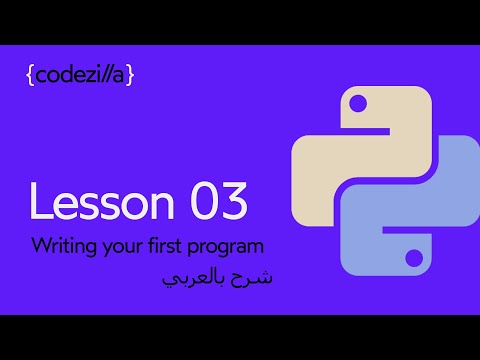 {codezi//a}

Lesson 03

Writing your first program

شرح بالعربي